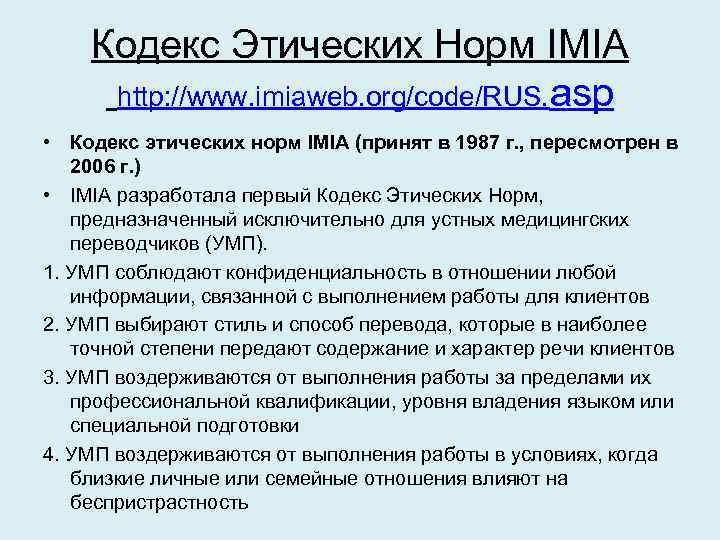 Кодекс Этических Норм IMIA http://www.imiaweb.org/code/RUS.asp

• Кодекс этических норм IMIA (принят в 1987 г., пересмотрен в 2006 г.)

• IMIA разработала первый Кодекс Этических Норм, предназначенный исключительно для устных медицингских переводчиков (УМП).

1. УМП соблюдают конфиденциальность в отношении любой информации, связанной с выполнением работы для клиентов

2. УМП выбирают стиль и способ перевода, которые в наиболее точной степени передают содержание и характер речи клиентов

3. УМП воздерживаются от выполнения работы за пределами их профессиональной квалификации, уровня владения языком или специальной подготовки

4. УМП воздерживаются от выполнения работы в условиях, когда близкие личные или семейные отношения влияют на беспристрастность